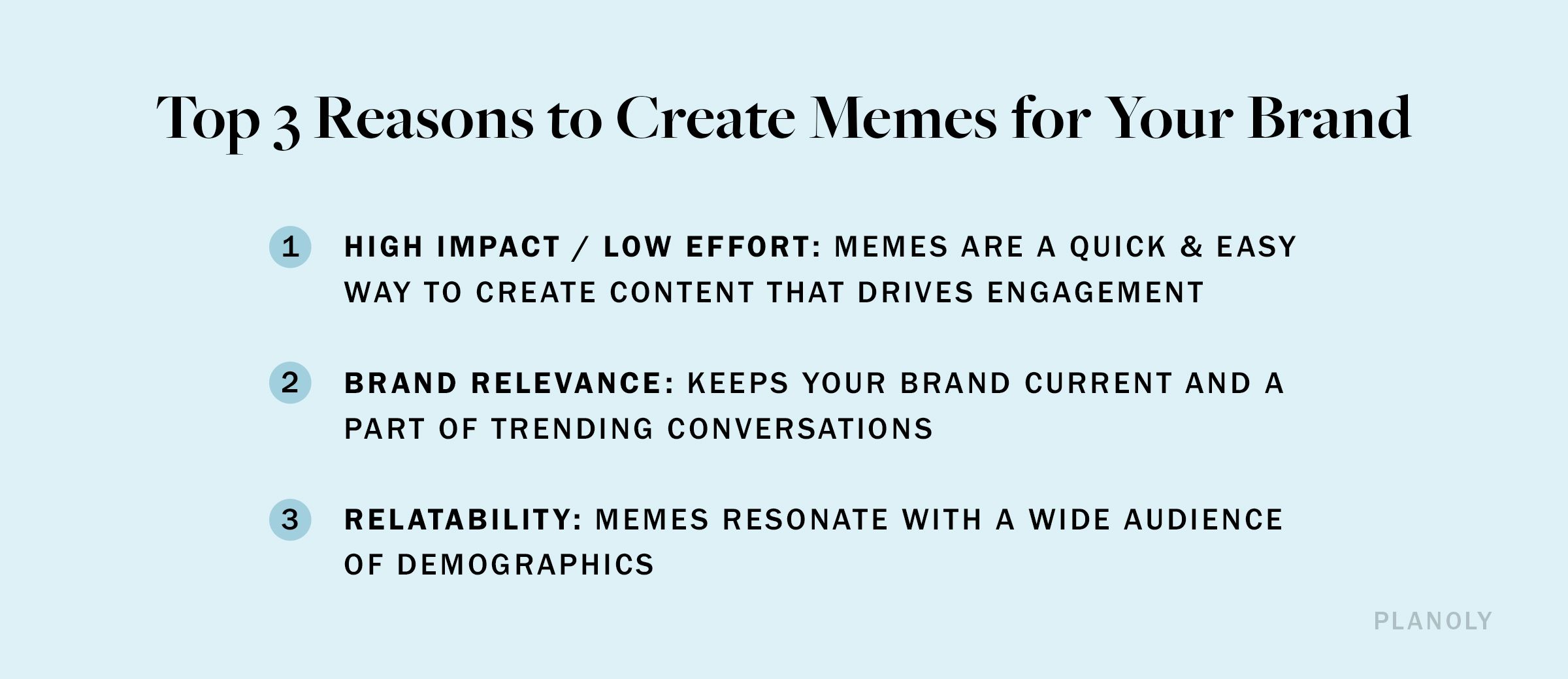 Top 3 Reasons to Create Memes for Your Brand

1 HIGH IMPACT / LOW EFFORT: MEMES ARE A QUICK & EASY WAY TO CREATE CONTENT THAT DRIVES ENGAGEMENT

2 BRAND RELEVANCE: KEEPS YOUR BRAND CURRENT AND A PART OF TRENDING CONVERSATIONS

3 RELATABILITY: MEMES RESONATE WITH A WIDE AUDIENCE OF DEMOGRAPHICS

PLANOLY